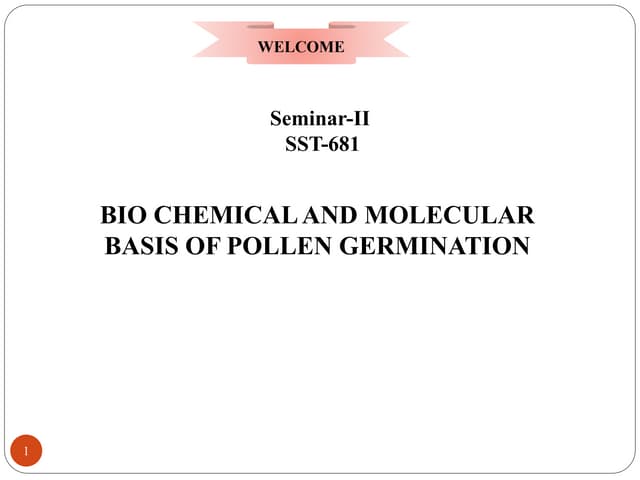 WELCOME

Seminar-II
SST-681

BIO CHEMICAL AND MOLECULAR BASIS OF POLLEN GERMINATION

1